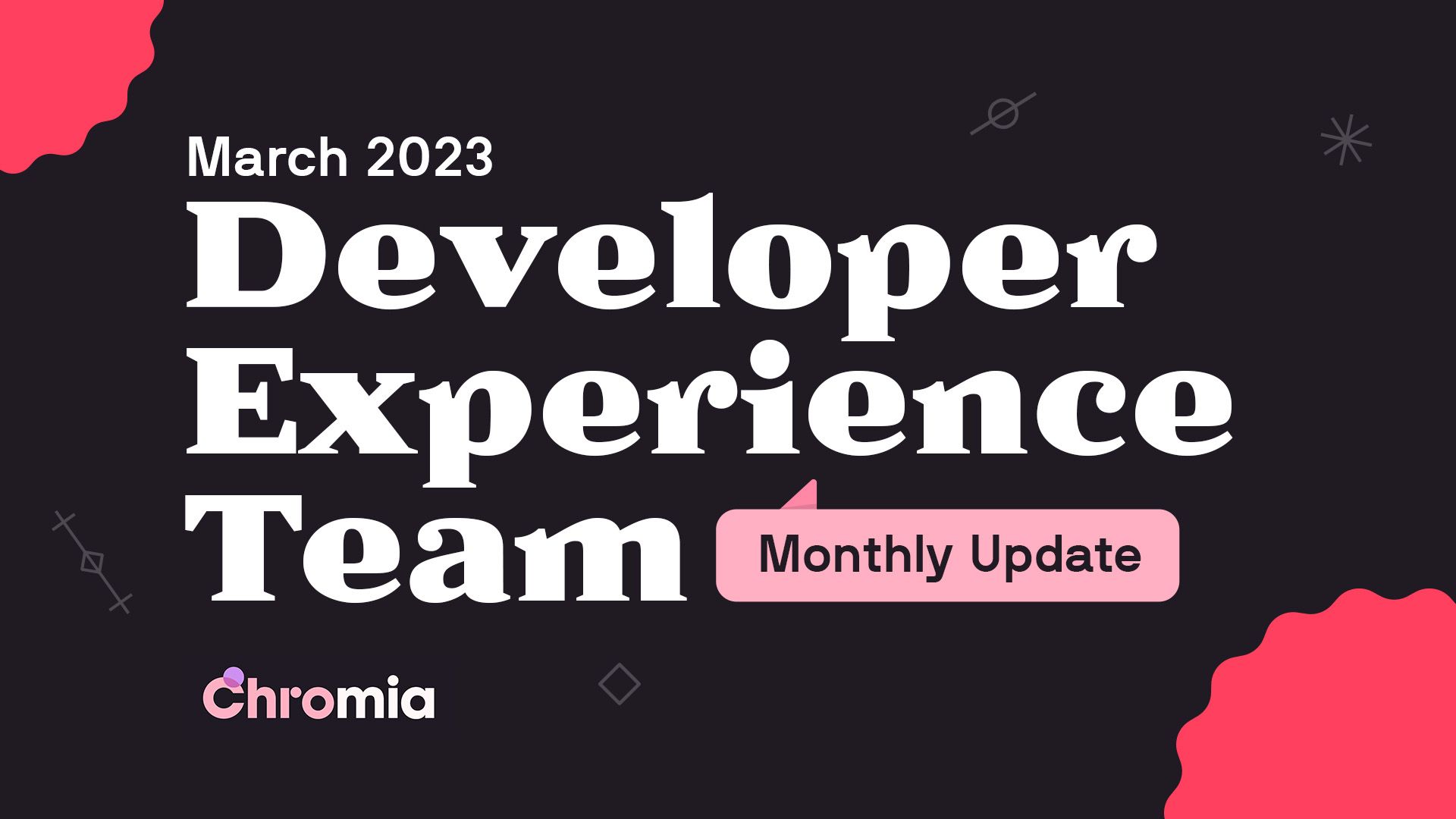 March 2023

Developer Experience Team

Monthly Update

Chromia